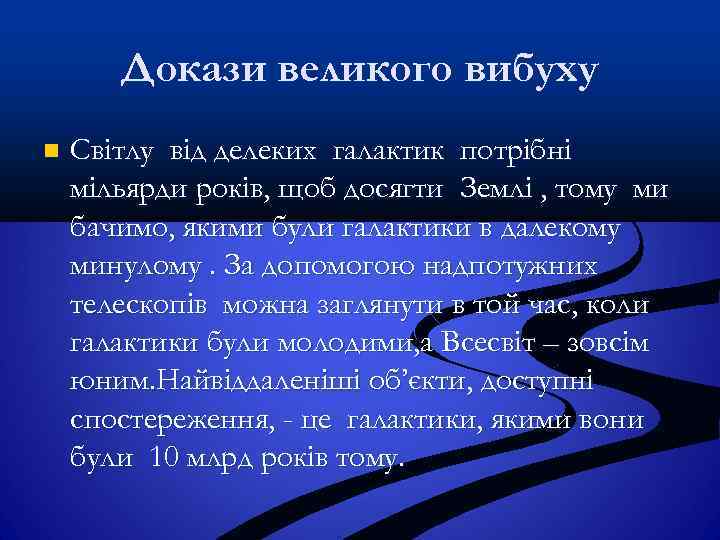 Докази великого вибуху

Світлу від делеких галактик потрібні мільярди років, щоб досягти Землі , тому ми бачимо, якими були галактики в далекому минулому . За допомогою надпотужних телескопів можна заглянути в той час, коли галактики були молодими,а Всесвіт – зовсім юним.Найвіддаленіші об’єкти, доступні спостереження, - це галактики, якими вони були 10 млрд років тому.